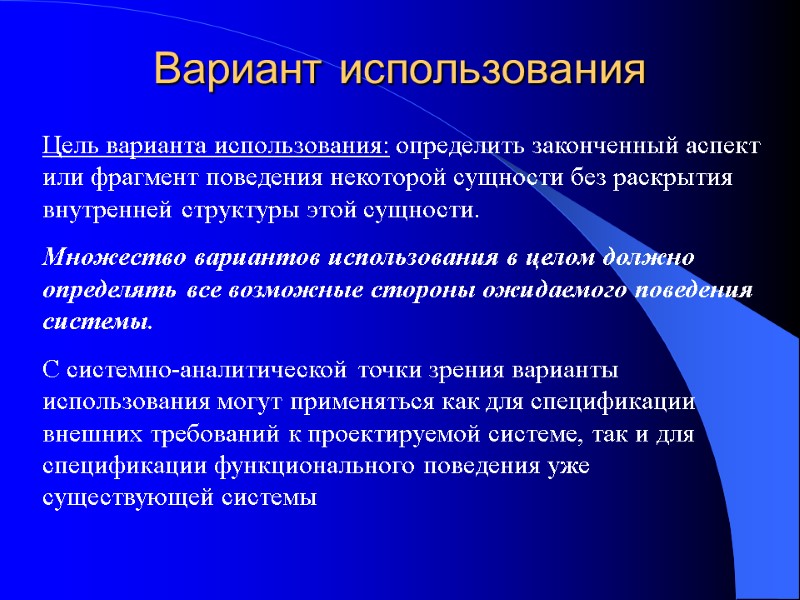 Вариант использования

Цель варианта использования: определить законченный аспект или фрагмент поведения некоторой сущности без раскрытия внутренней структуры этой сущности.

Множество вариантов использования в целом должно определять все возможные стороны ожидаемого поведения системы.

С системно-аналитической точки зрения варианты использования могут применяться как для спецификации внешних требований к проектируемой системе, так и для спецификации функционального поведения уже существующей системы